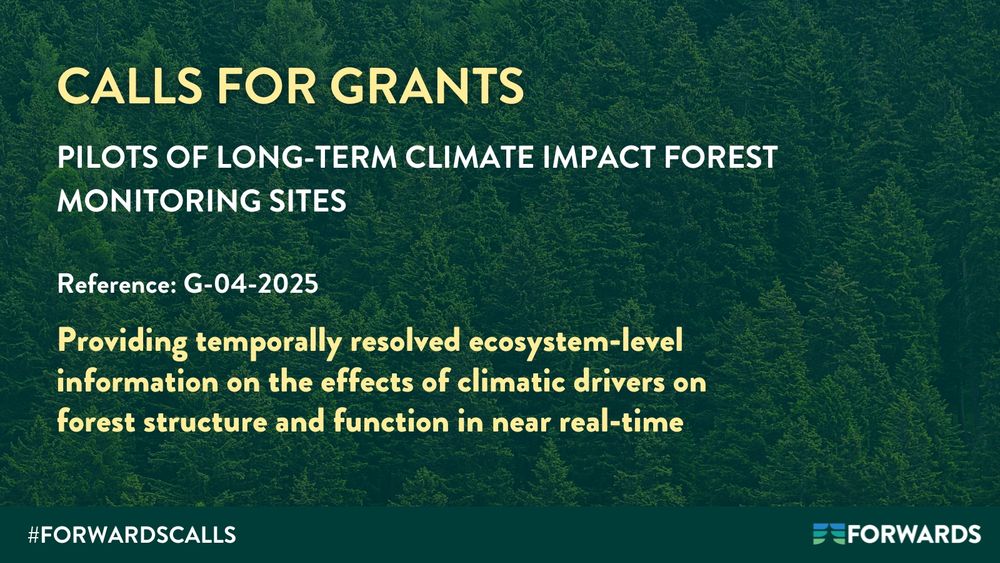 CALLS FOR GRANTS

PILOTS OF LONG-TERM CLIMATE IMPACT FOREST MONITORING SITES

Reference: G-04-2025

Providing temporally resolved ecosystem-level information on the effects of climatic drivers on forest structure and function in near real-time

#FORWARDSCALLS

FORWARDS